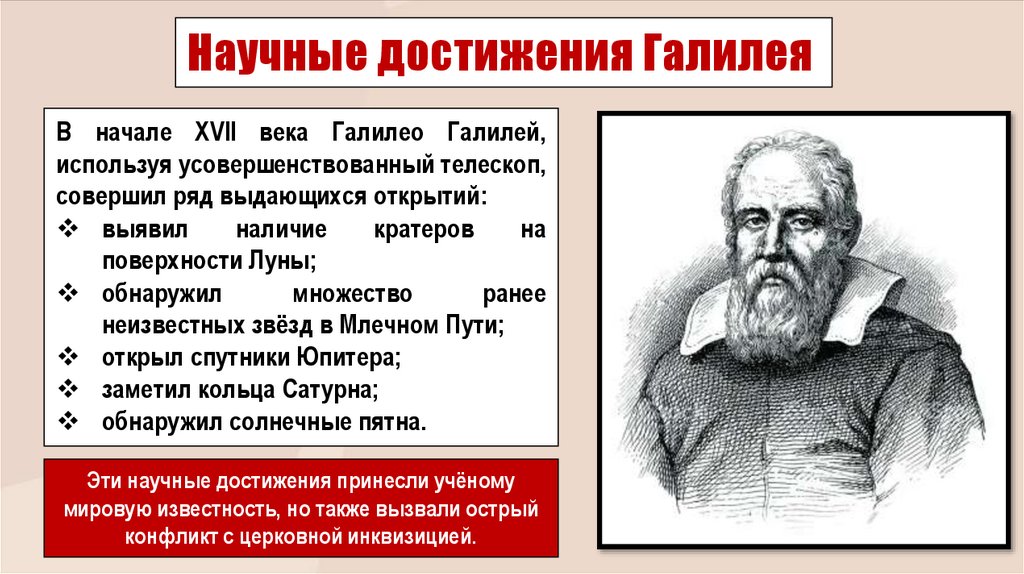 Научные достижения Галилея

В начале XVII века Галилео Галилей, используя усовершенствованный телескоп, совершил ряд выдающихся открытий:
❖ выявил наличие кратеров на поверхности Луны;
❖ обнаружил множество ранее неизвестных звёзд в Млечном Пути;
❖ открыл спутники Юпитера;
❖ заметил кольца Сатурна;
❖ обнаружил солнечные пятна.

Эти научные достижения принесли учёному мировую известность, но также вызвали острый конфликт с церковной инквизицией.